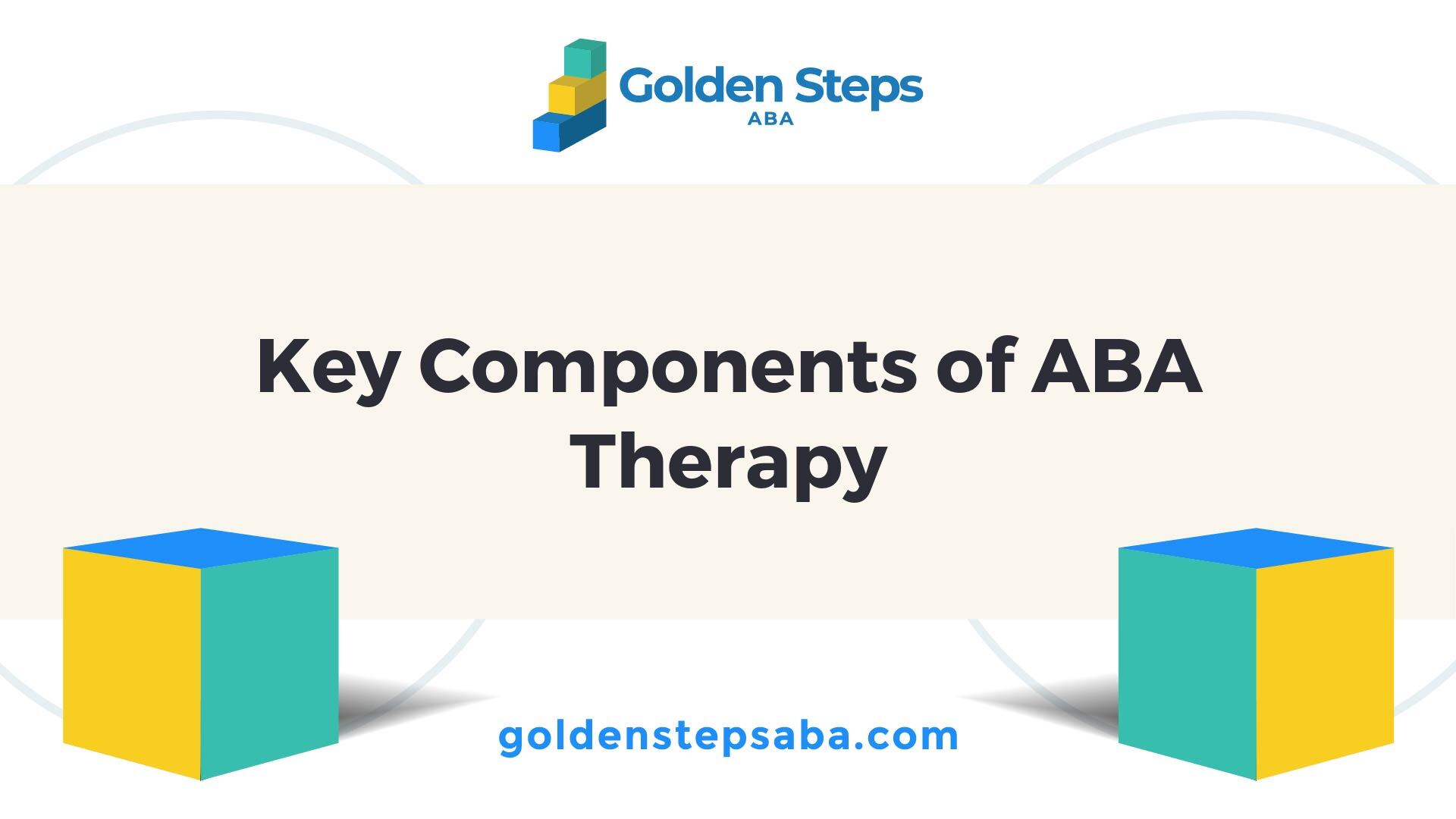 Golden Steps
ABA

Key Components of ABA Therapy

goldenstepsaba.com